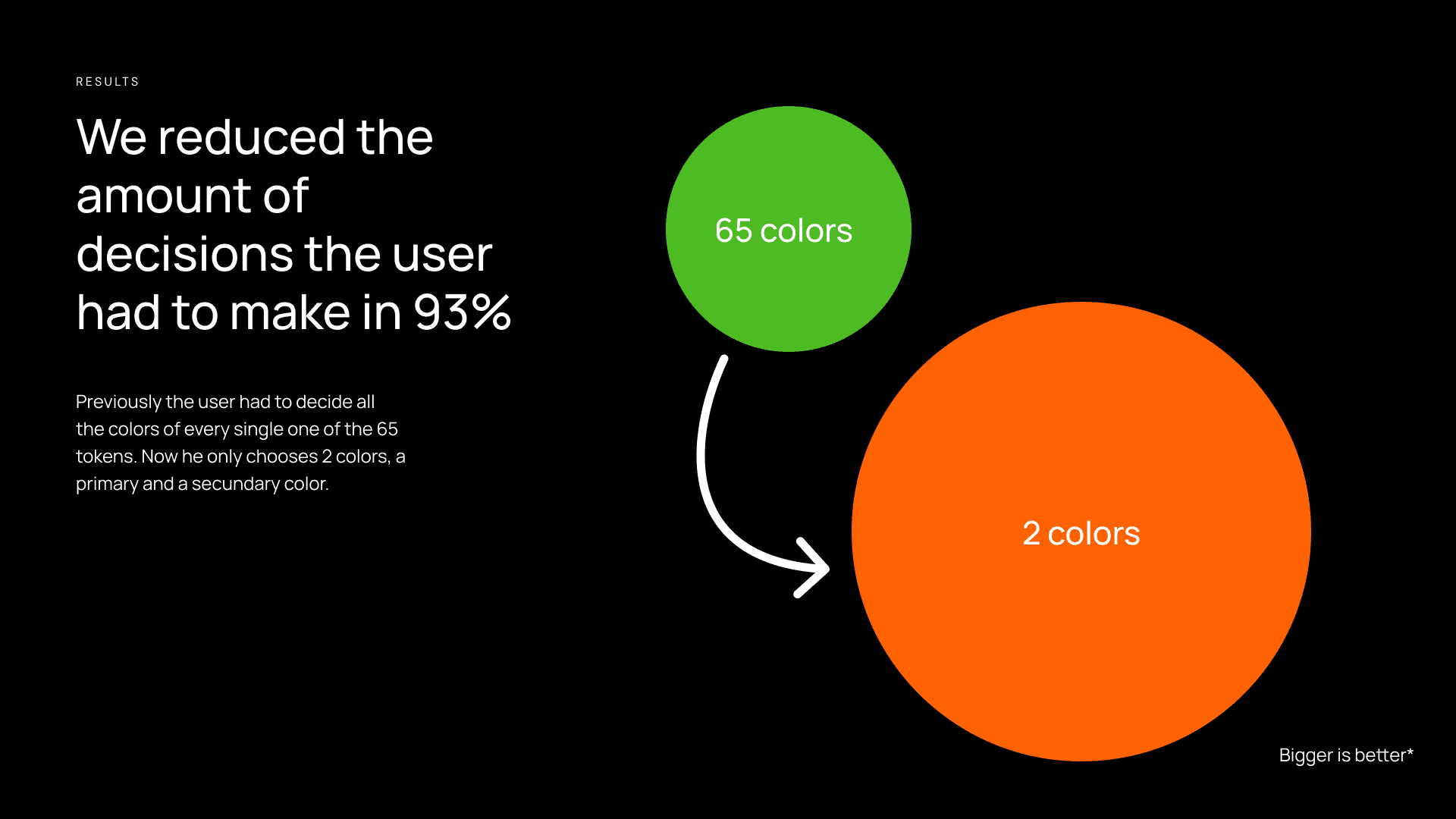 RESULTS

We reduced the amount of decisions the user had to make in 93%

Previously the user had to decide all the colors of every single one of the 65 tokens. Now he only chooses 2 colors, a primary and a secundary color.

65 colors

2 colors

Bigger is better*